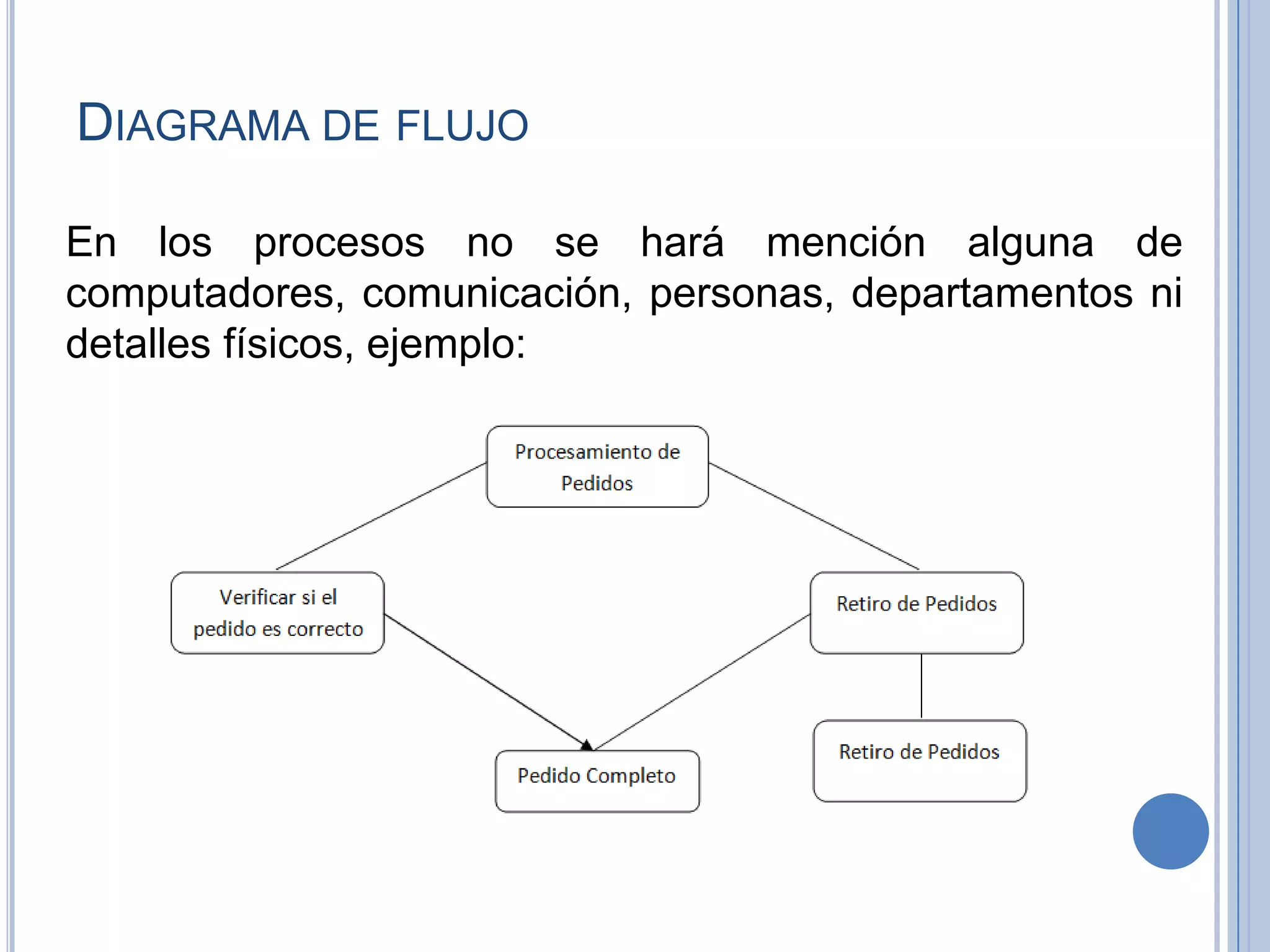 DIAGRAMA DE FLUJO

En los procesos no se hará mención alguna de computadores, comunicación, personas, departamentos ni detalles físicos, ejemplo:

Procesamiento de Pedidos

Verificar si el pedido es correcto

Retiro de Pedidos

Pedido Completo

Retiro de Pedidos